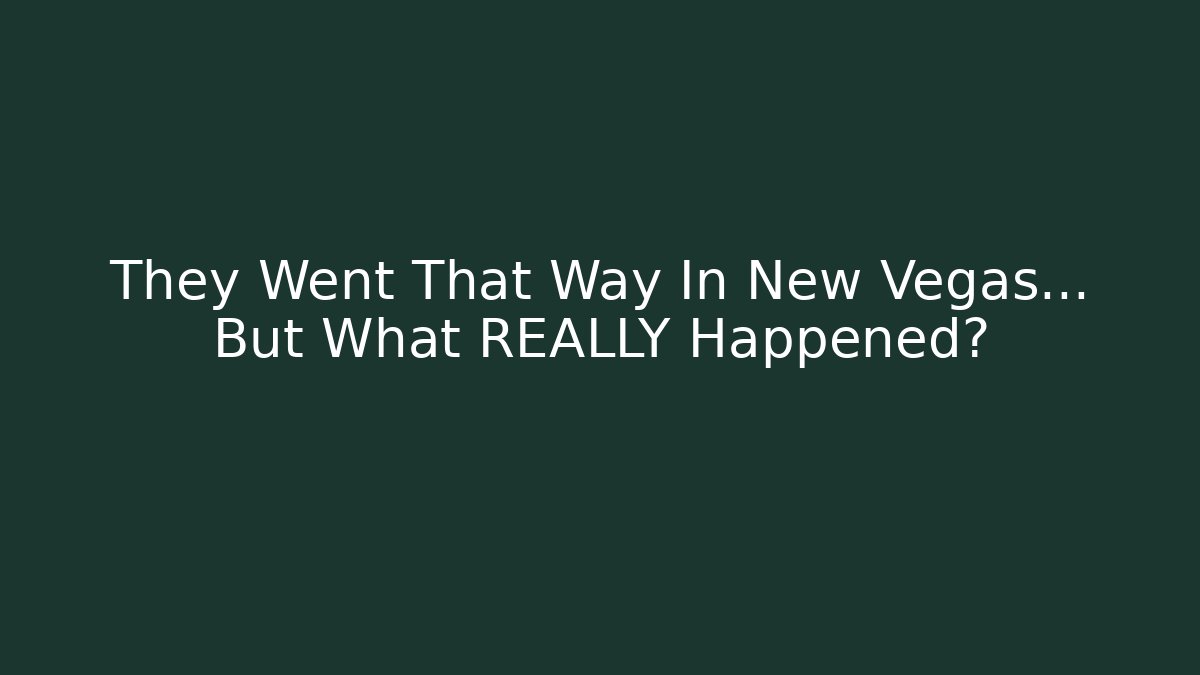 They Went That Way In New Vegas... But What REALLY Happened?